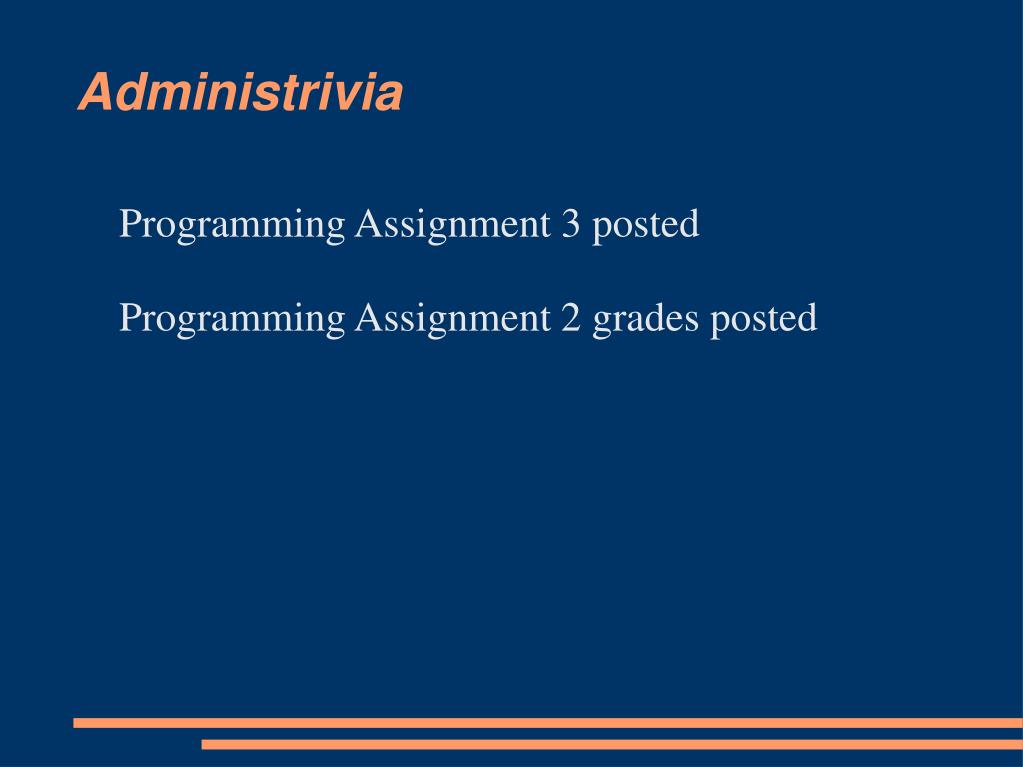 Administrivia

Programming Assignment 3 posted

Programming Assignment 2 grades posted